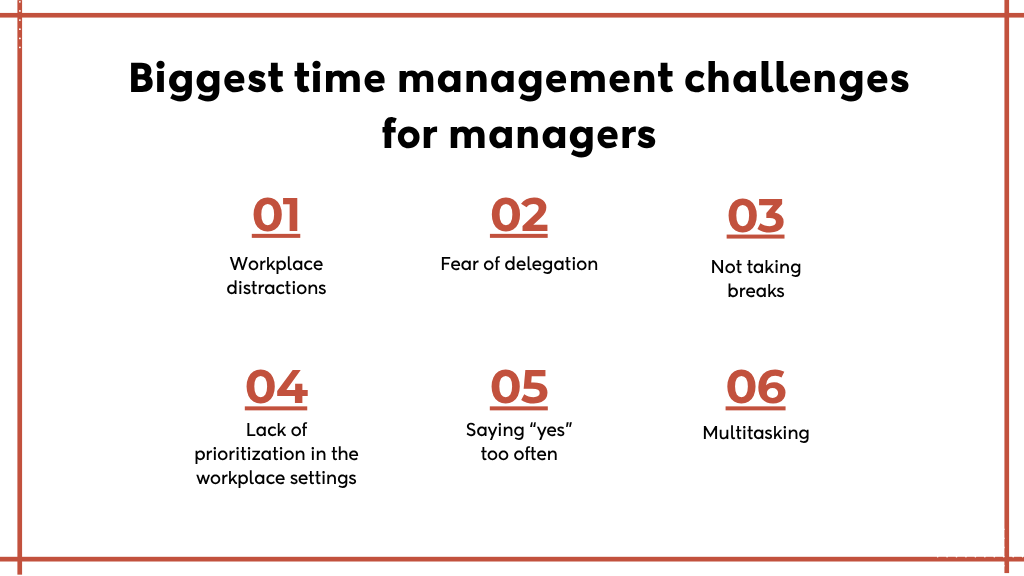 Biggest time management challenges for managers

01

Workplace distractions

02

Fear of delegation

03

Not taking breaks

04

Lack of prioritization in the workplace settings

05

Saying “yes” too often

06

Multitasking